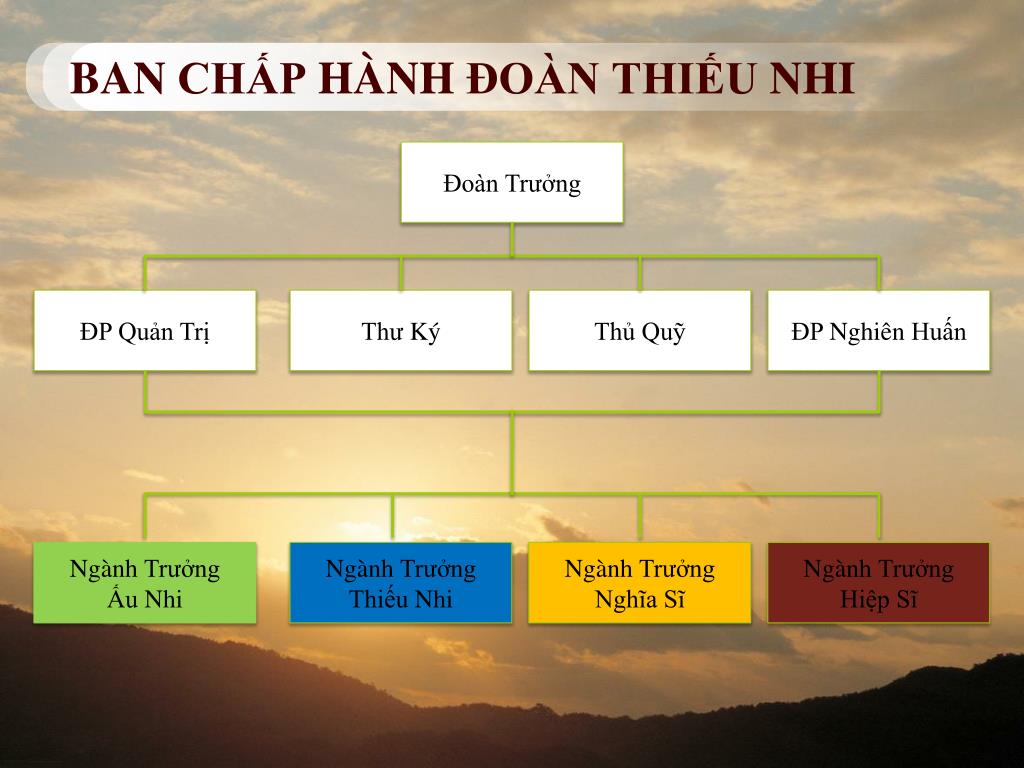 BAN CHẤP HÀNH ĐOÀN THIẾU NHI

Đoàn Trưởng

ĐP Quản Trị

Thư Ký

Thủ Quỹ

ĐP Nghiên Huấn

Ngành Trưởng Ấu Nhi

Ngành Trưởng Thiếu Nhi

Ngành Trưởng Nghĩa Sĩ

Ngành Trưởng Hiệp Sĩ